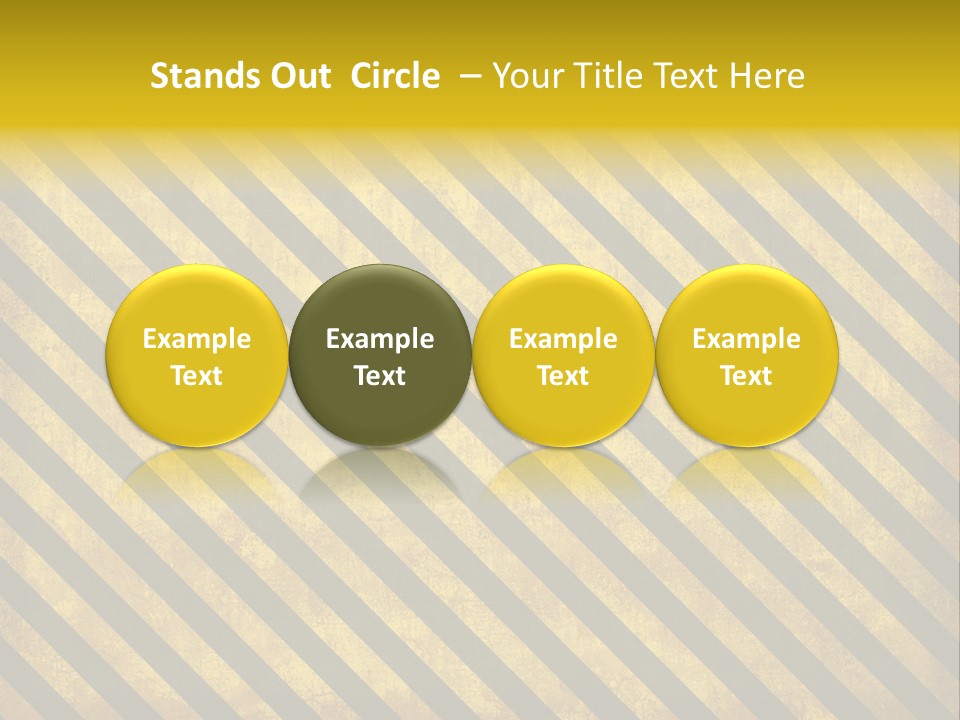 Stands Out Circle – Your Title Text Here

Example Text

Example Text

Example Text

Example Text